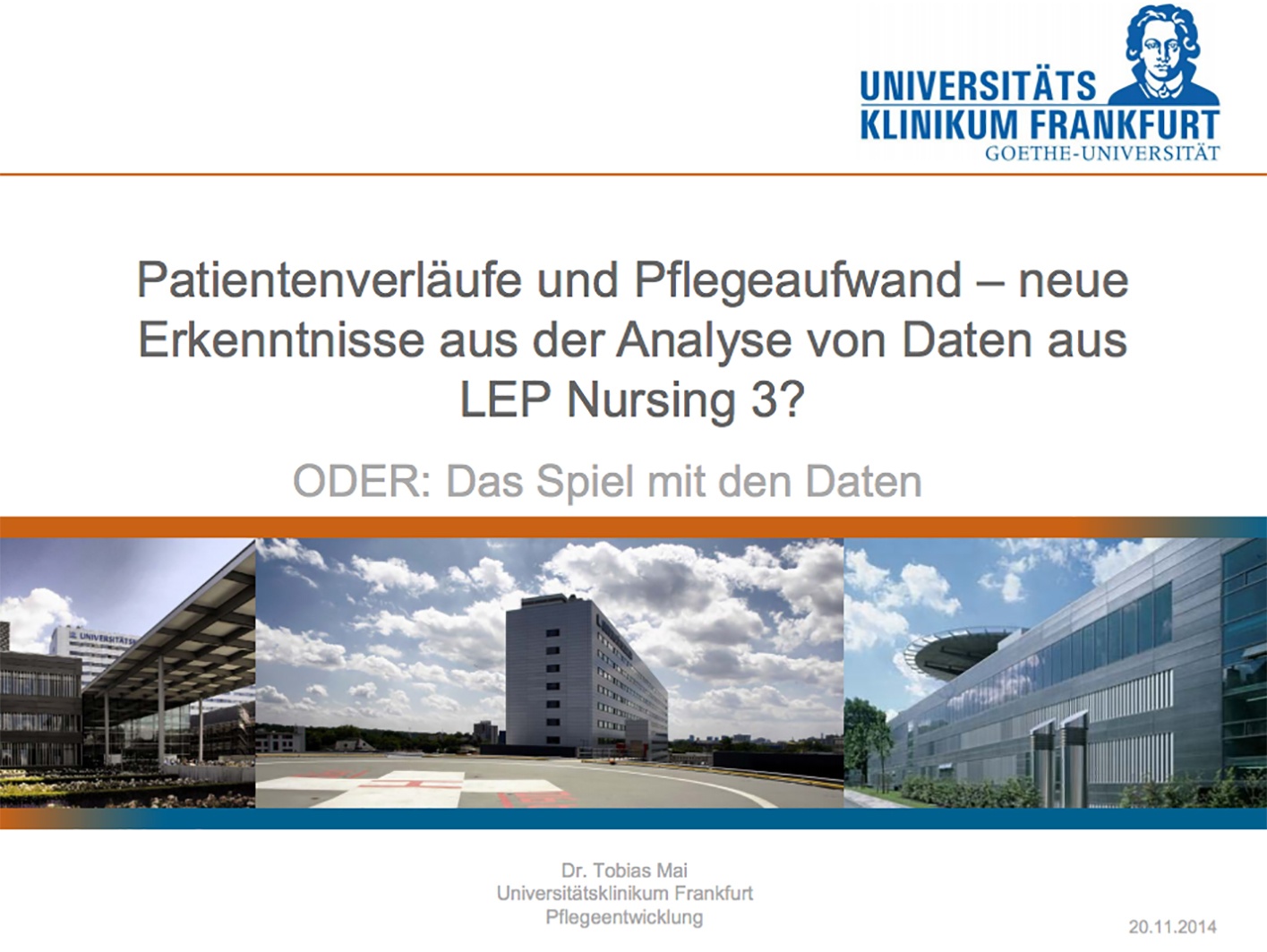 UNIVERSITÄTS KLINIKUM FRANKFURT
GOETHE-UNIVERSITÄT

Patientenverläufe und Pflegeaufwand – neue Erkenntnisse aus der Analyse von Daten aus LEP Nursing 3?

ODER: Das Spiel mit den Daten

UNIVERSITÄTS

Dr. Tobias Mai
Universitätsklinikum Frankfurt
Pflegeentwicklung

20.11.2014